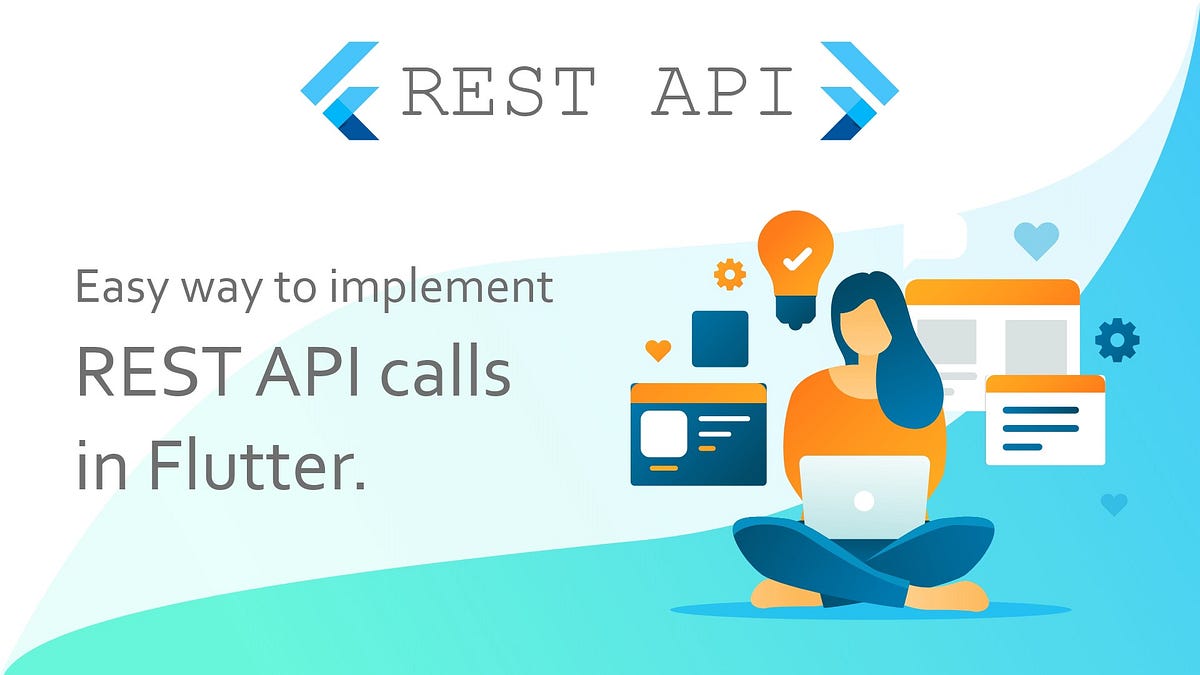 REST API

Easy way to implement
REST API calls
in Flutter.